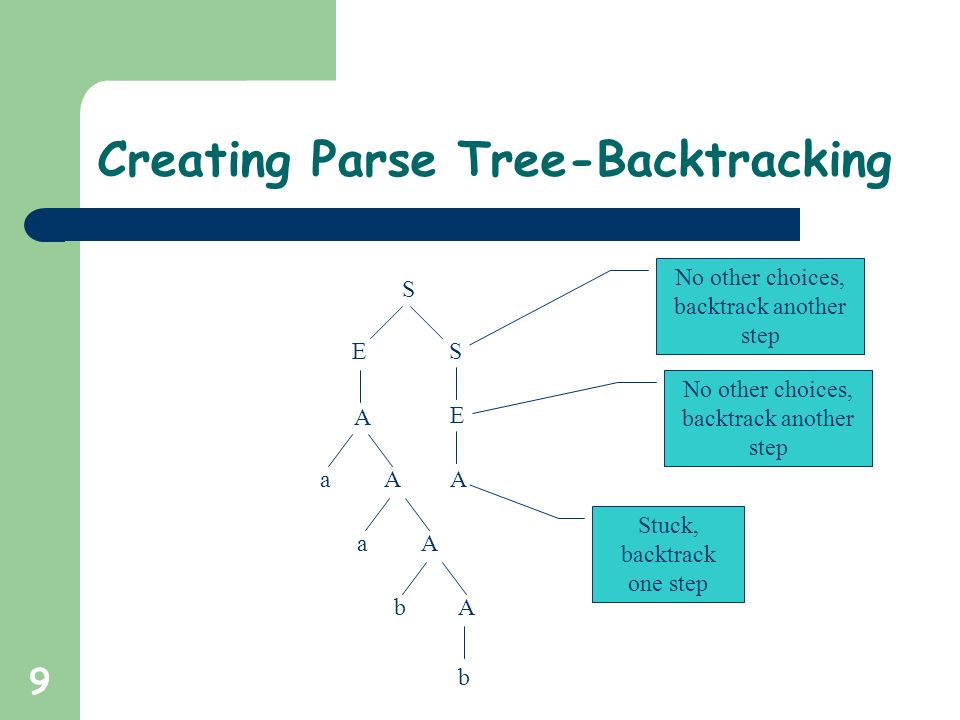 Creating Parse Tree-Backtracking

S

E S

A E

a A A

a A

b A

b

No other choices, backtrack another step

No other choices, backtrack another step

Stuck, backtrack one step

9